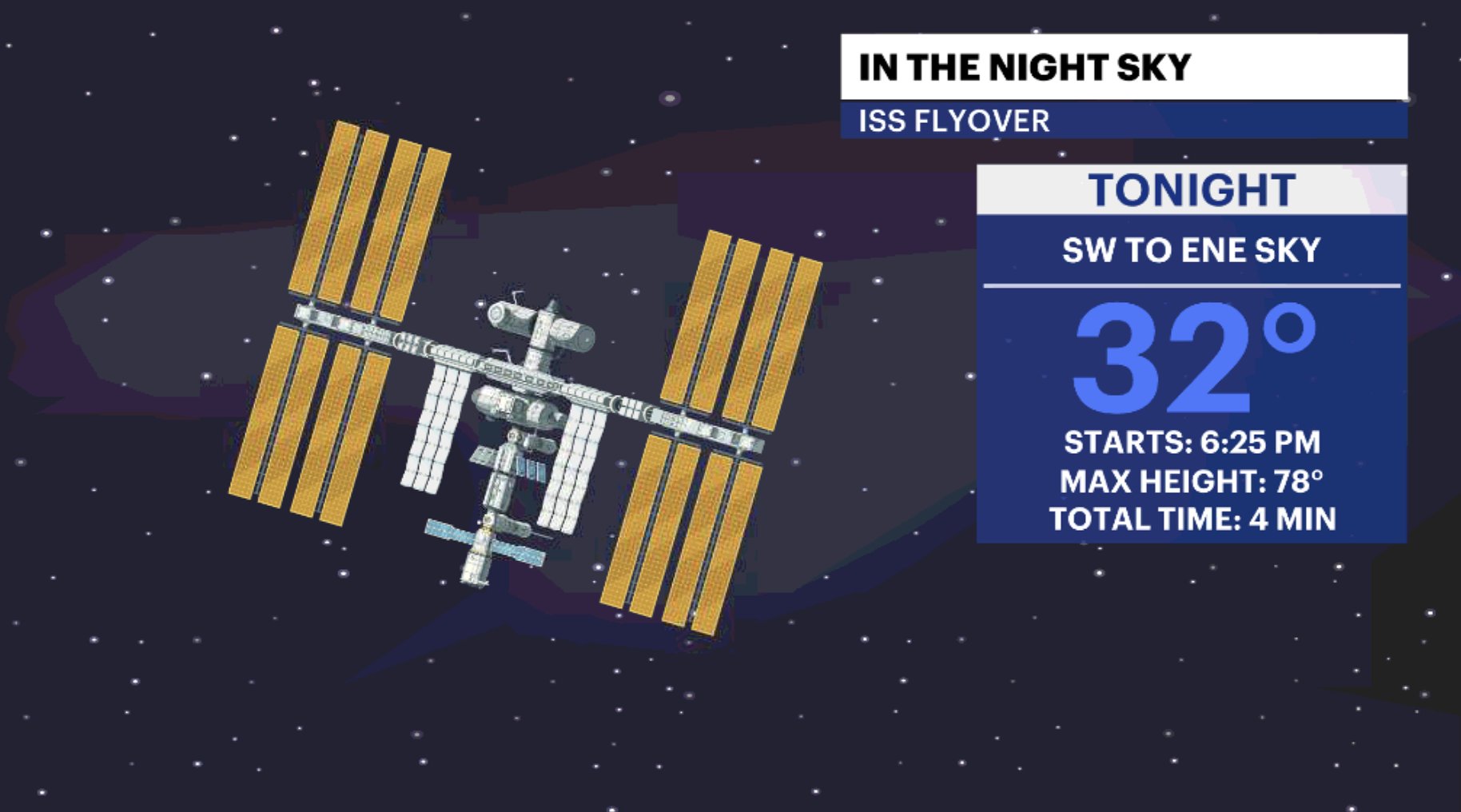 IN THE NIGHT SKY
ISS FLYOVER

TONIGHT
SW TO ENE SKY
32°
STARTS: 6:25 PM
MAX HEIGHT: 78°
TOTAL TIME: 4 MIN